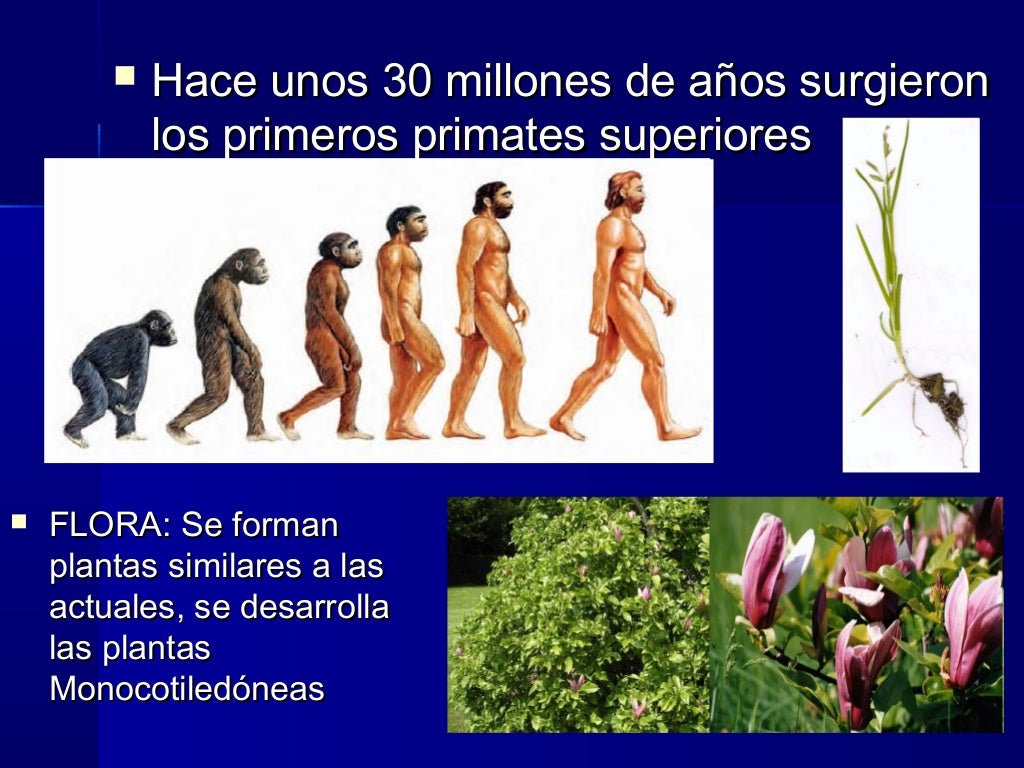 Hace unos 30 millones de años surgieron los primeros primates superiores

FLORA: Se forman plantas similares a las actuales, se desarrolla las plantas Monocotiledóneas